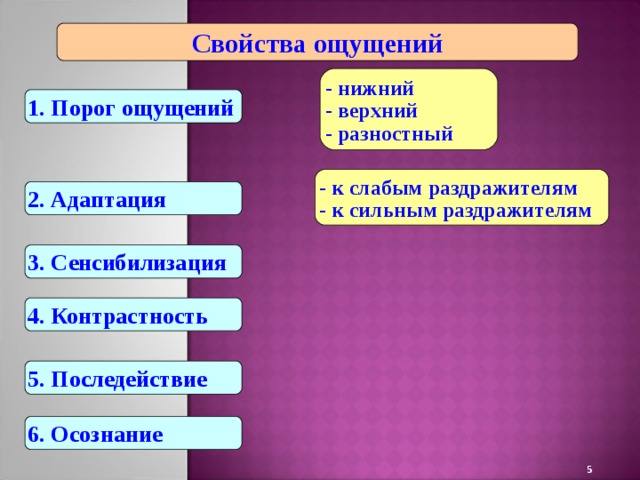 Свойства ощущений

1. Порог ощущений

- нижний
- верхний
- разностный

2. Адаптация

- к слабым раздражителям
- к сильным раздражителям

3. Сенсибилизация

4. Контрастность

5. Последействие

6. Осознание

5